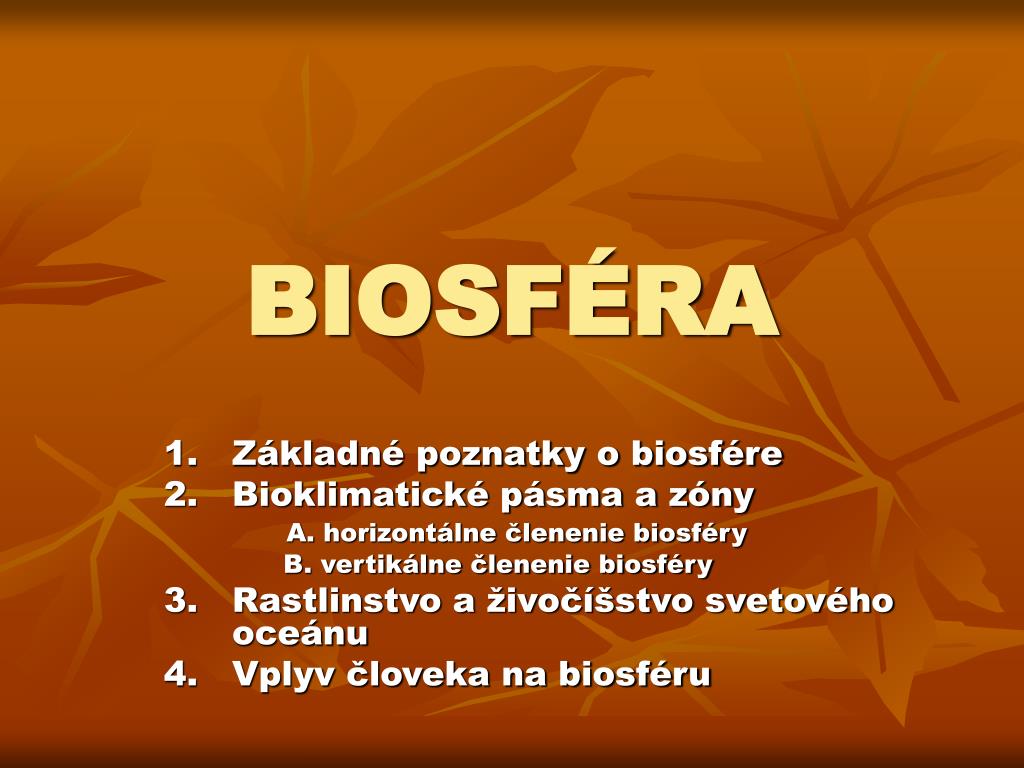 BIOSFÉRA

1. Základné poznatky o biosfére
2. Bioklimatické pásma a zóny
A. horizontálne členenie biosféry
B. vertikálne členenie biosféry
3. Rastlinstvo a živočíšstvo svetového oceánu
4. Vplyv človeka na biosféru